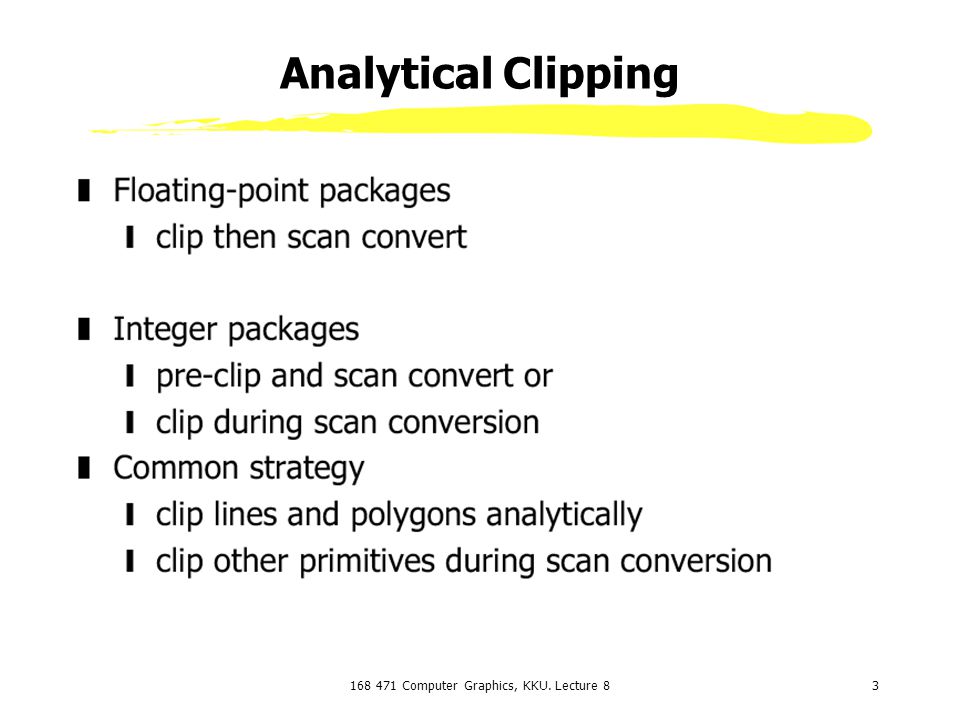 Analytical Clipping

Floating-point packages
clip then scan convert

Integer packages
pre-clip and scan convert or
clip during scan conversion

Common strategy
clip lines and polygons analytically
clip other primitives during scan conversion

168 471 Computer Graphics, KKU. Lecture 8

3